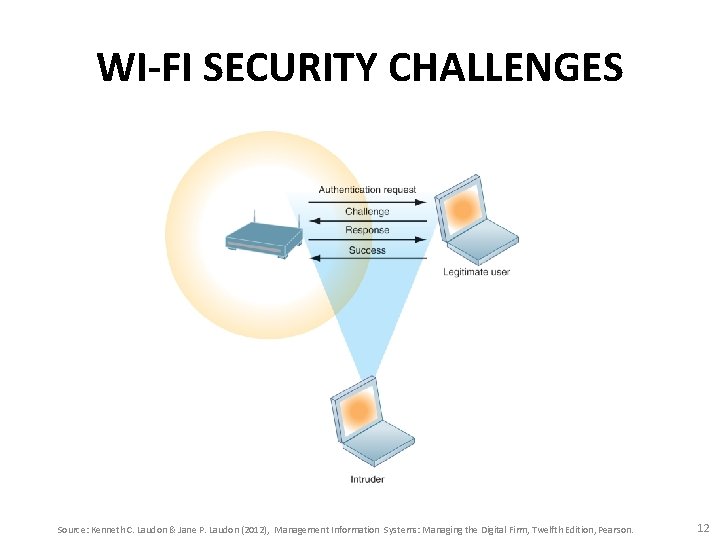 WI-FI SECURITY CHALLENGES

Authentication request

Challenge

Response

Success

Legitimate user

Intruder

Source: Kenneth C. Laudon & Jane P. Laudon (2012), Management Information Systems: Managing the Digital Firm, Twelfth Edition, Pearson.

12